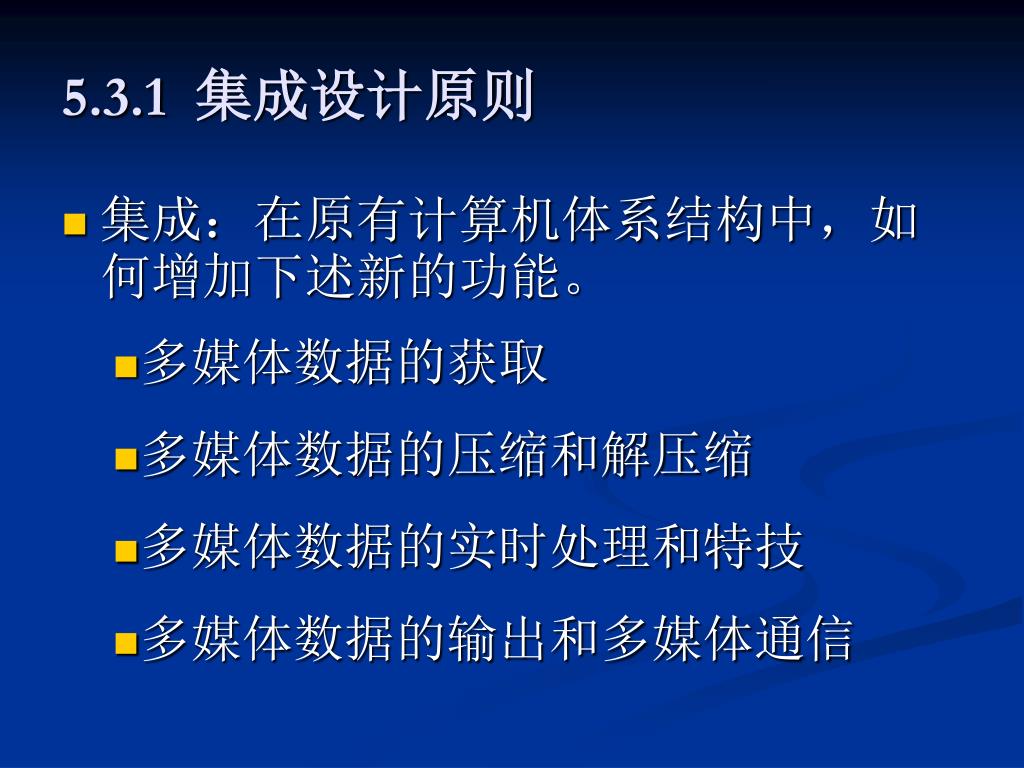 5.3.1 集成设计原则

集成：在原有计算机体系结构中，如何增加下述新的功能。

多媒体数据的获取

多媒体数据的压缩和解压缩

多媒体数据的实时处理和特技

多媒体数据的输出和多媒体通信